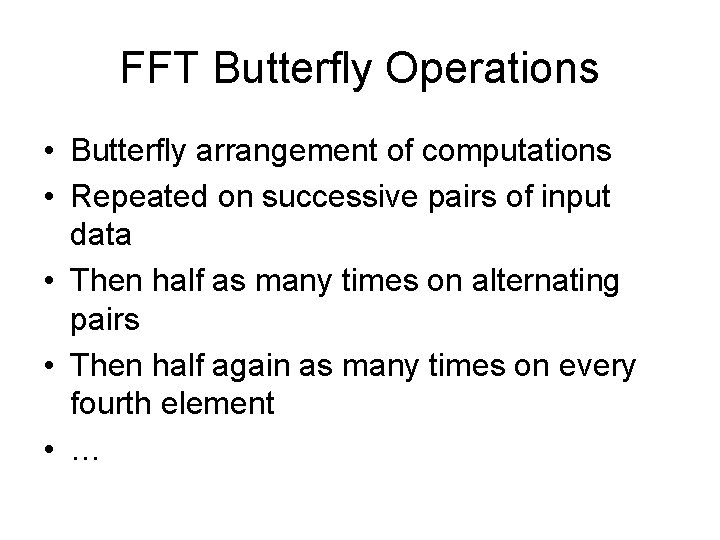 FFT Butterfly Operations

• Butterfly arrangement of computations
• Repeated on successive pairs of input data
• Then half as many times on alternating pairs
• Then half again as many times on every fourth element
• …